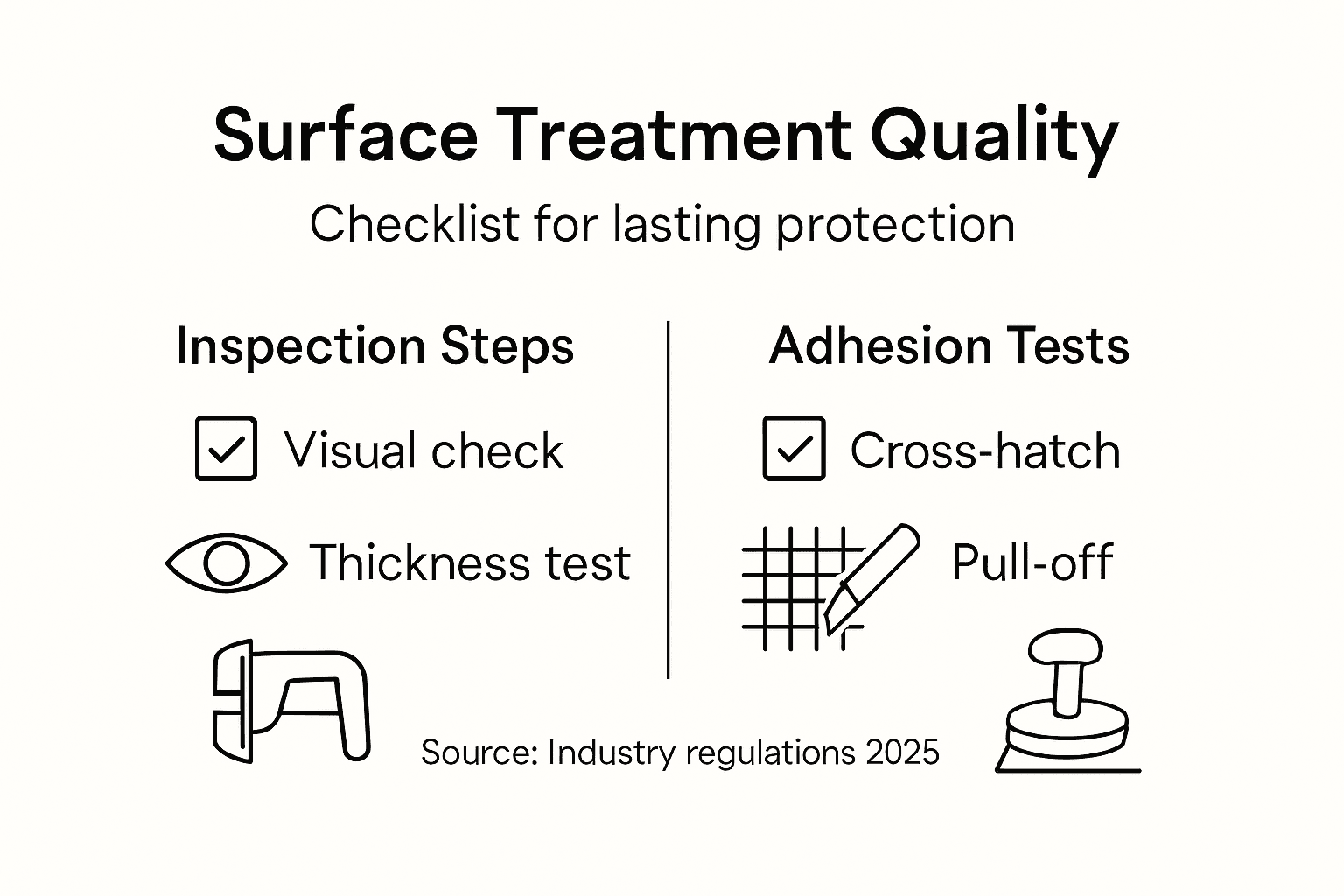 Surface Treatment Quality

Checklist for lasting protection

Inspection Steps

Visual check

Thickness test

Adhesion Tests

Cross-hatch

Pull-off

Source: Industry regulations 2025